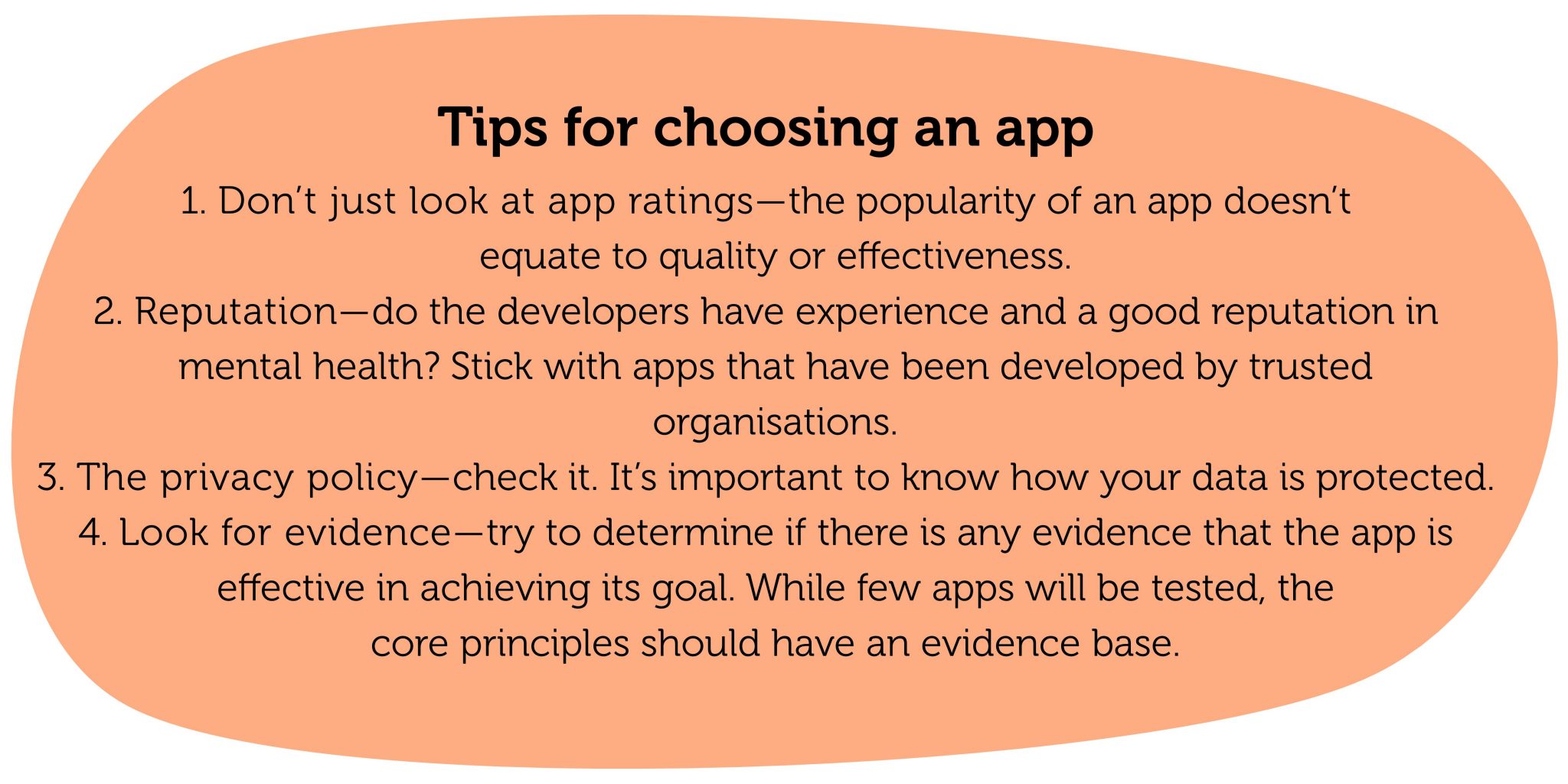 Tips for choosing an app

1. Don’t just look at app ratings—the popularity of an app doesn’t equate to quality or effectiveness.

2. Reputation—do the developers have experience and a good reputation in mental health? Stick with apps that have been developed by trusted organisations.

3. The privacy policy—check it. It’s important to know how your data is protected.

4. Look for evidence—try to determine if there is any evidence that the app is effective in achieving its goal. While few apps will be tested, the core principles should have an evidence base.